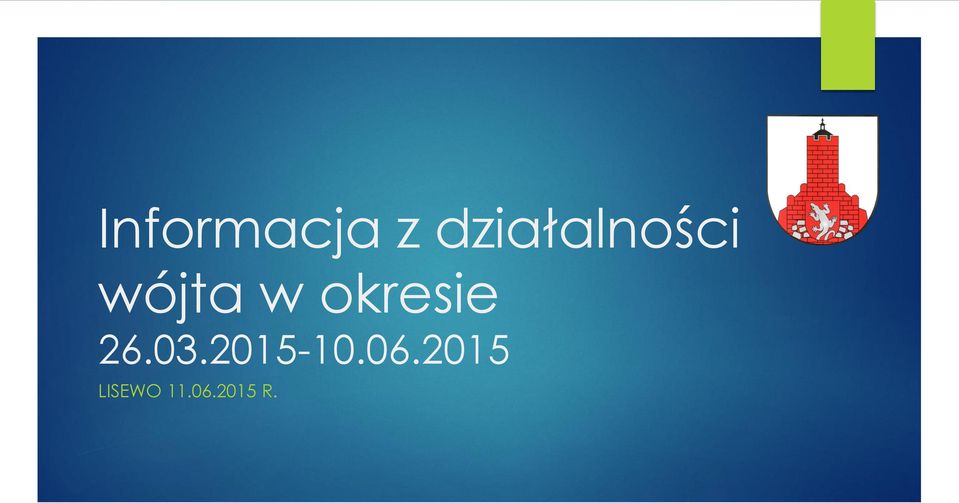 Informacja z działalności wójta w okresie 26.03.2015-10.06.2015

LISEWO 11.06.2015 R.